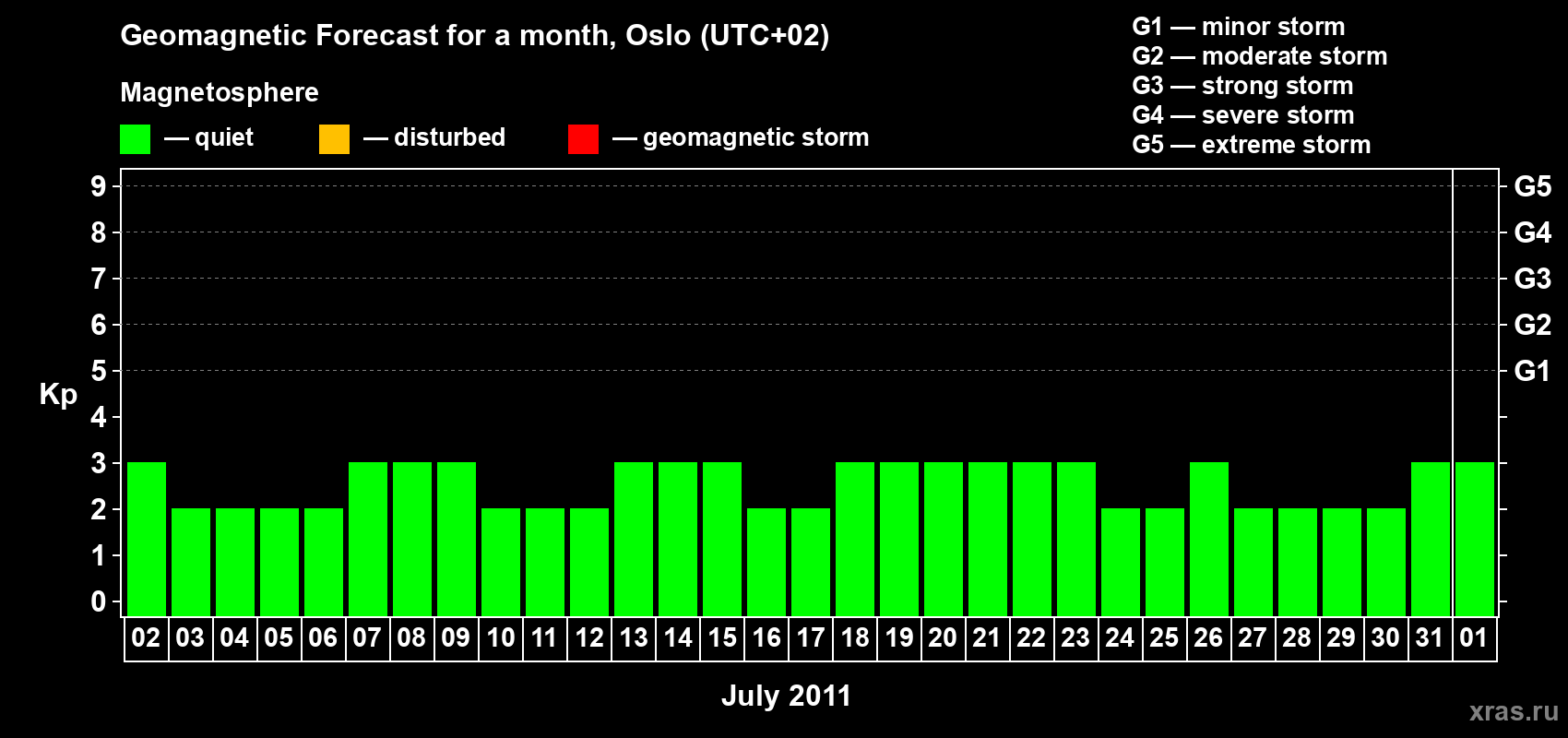 Geomagnetic Forecast for a month, Oslo (UTC+02)

Magnetosphere

— quiet — disturbed — geomagnetic storm

G1 — minor storm
G2 — moderate storm
G3 — strong storm
G4 — severe storm
G5 — extreme storm

Kp

9 8 7 6 5 4 3 2 1 0

G5 G4 G3 G2 G1

02 03 04 05 06 07 08 09 10 11 12 13 14 15 16 17 18 19 20 21 22 23 24 25 26 27 28 29 30 31 01

July 2011

xras.ru